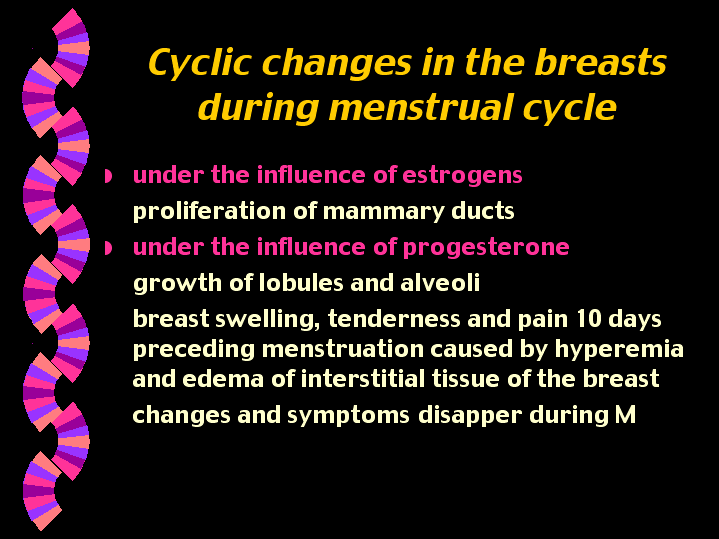 Cyclic changes in the breasts during menstrual cycle

under the influence of estrogens

proliferation of mammary ducts

under the influence of progesterone

growth of lobules and alveoli

breast swelling, tenderness and pain 10 days preceding menstruation caused by hyperemia and edema of interstitial tissue of the breast

changes and symptoms disapper during M